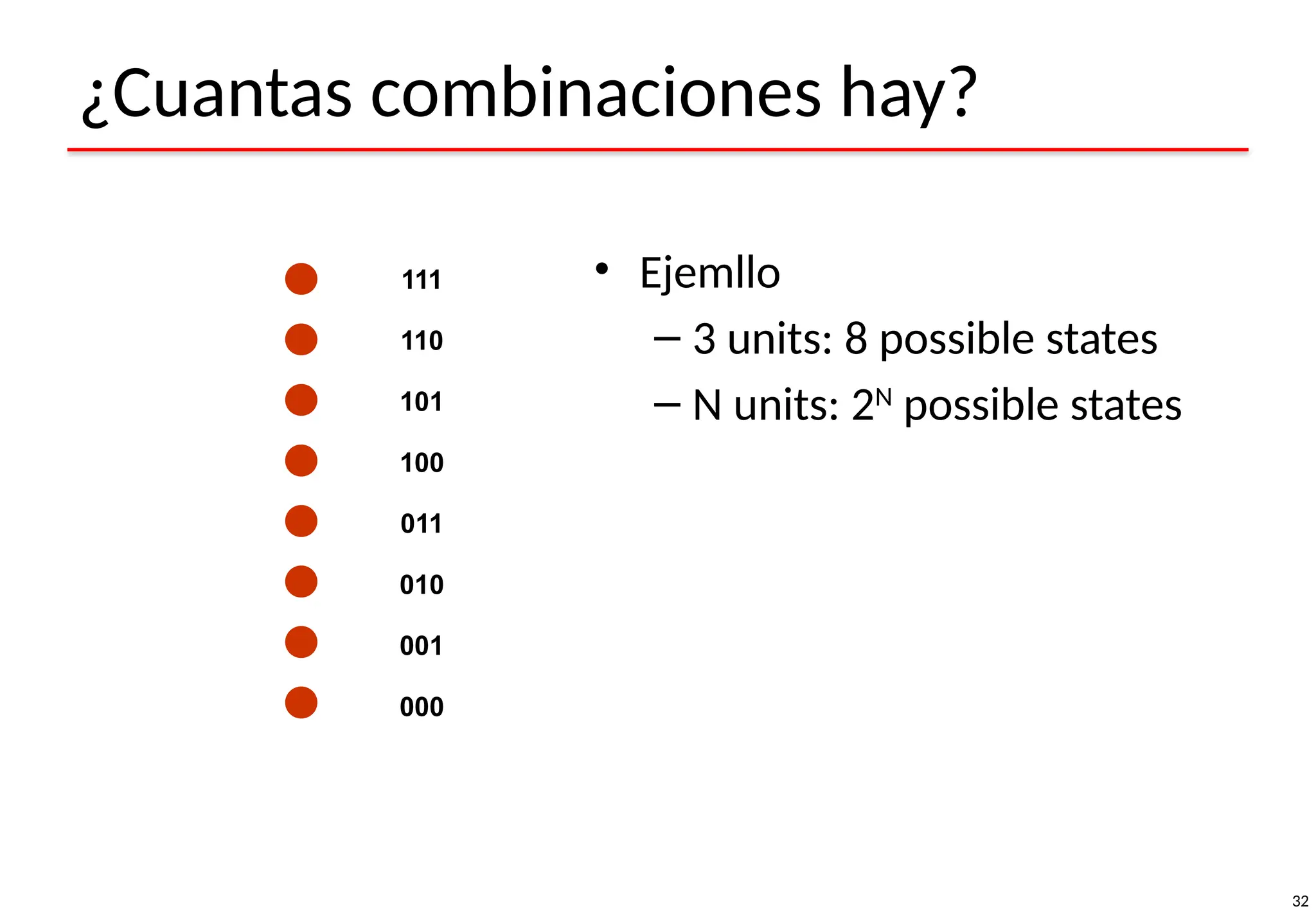 ¿Cuantas combinaciones hay?

111
110
101
100
011
010
001
000

• Ejemllo
– 3 units: 8 possible states
– N units: $2^N$ possible states

32